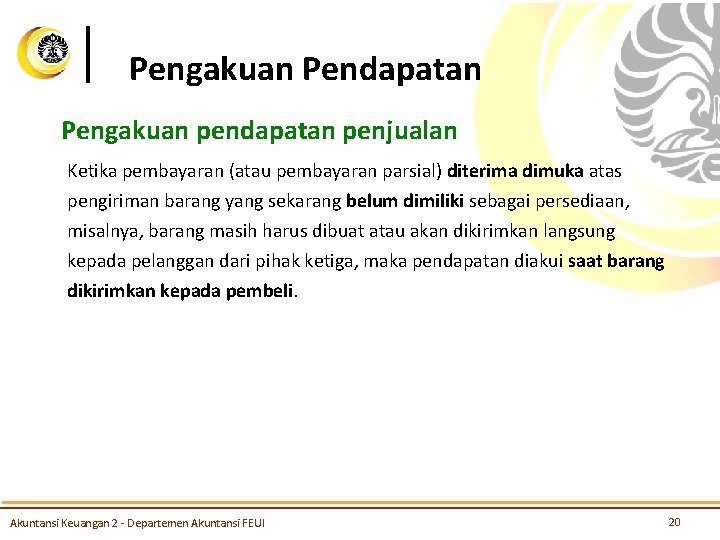 Pengakuan Pendapatan

Pengakuan pendapatan penjualan

Ketika pembayaran (atau pembayaran parsial) diterima dimuka atas pengiriman barang yang sekarang belum dimiliki sebagai persediaan, misalnya, barang masih harus dibuat atau akan dikirimkan langsung kepada pelanggan dari pihak ketiga, maka pendapatan diakui saat barang dikirimkan kepada pembeli.

Akuntansi Keuangan 2 - Departemen Akuntansi FEUI

20